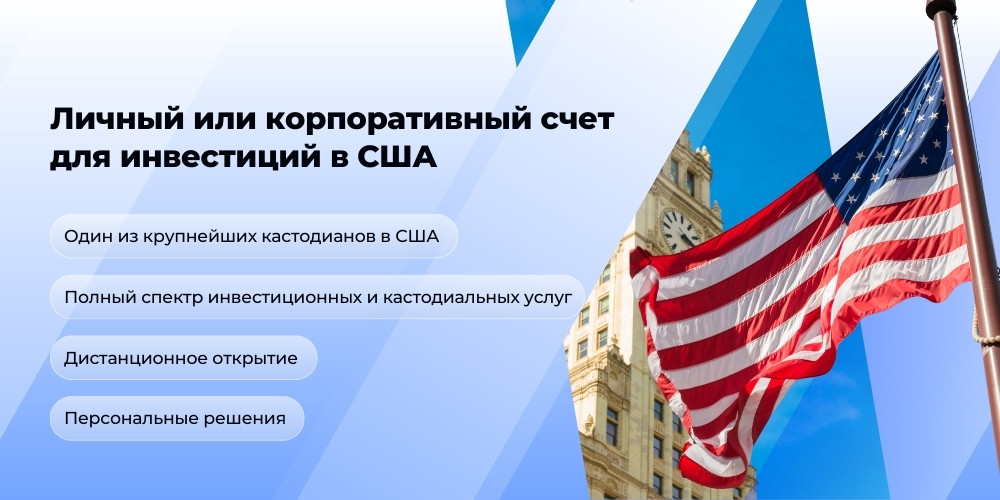 Личный или корпоративный счет для инвестиций в США

Один из крупнейших кастодианов в США

Полный спектр инвестиционных и кастодиальных услуг

Дистанционное открытие

Персональные решения